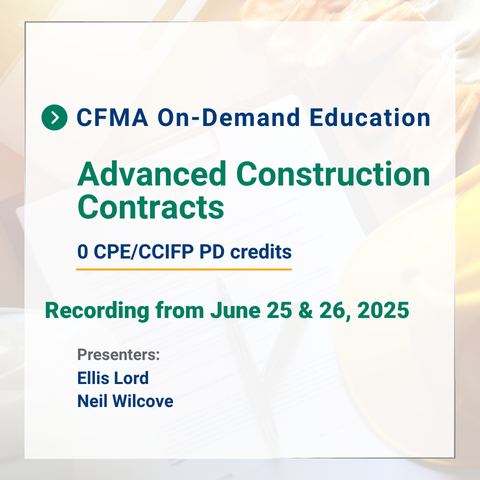 CFMA On-Demand Education

Advanced Construction Contracts

0 CPE/CCIFP PD credits

Recording from June 25 & 26, 2025

Presenters:
Ellis Lord
Neil Wilcove